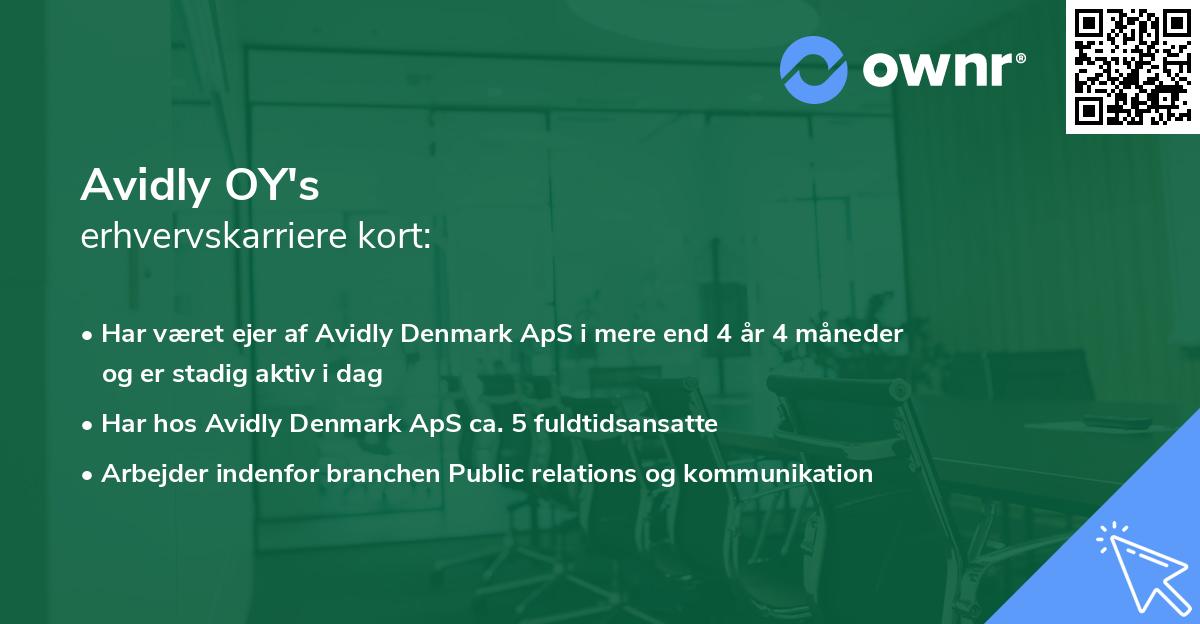 ownr®

Avidly OY's
erhvervskarriere kort:

• Har været ejer af Avidly Denmark ApS i mere end 4 år 4 måneder og er stadig aktiv i dag
• Har hos Avidly Denmark ApS ca. 5 fuldtidsansatte
• Arbejder indenfor branchen Public relations og kommunikation